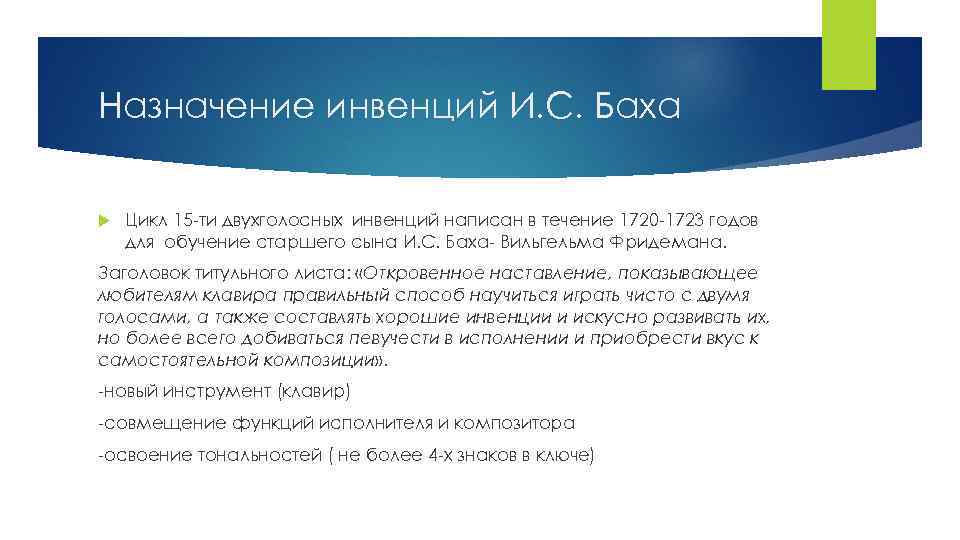 Назначение инвенций И.С. Баха

Цикл 15-ти двухголосных инвенций написан в течение 1720-1723 годов для обучение старшего сына И.С. Баха- Вильгельма Фридемана.

Заголовок титульного листа: «Откровенное наставление, показывающее любителям клавира правильный способ научиться играть чисто с двумя голосами, а также составлять хорошие инвенции и искусно развивать их, но более всего добиваться певучести в исполнении и приобрести вкус к самостоятельной композиции».

-новый инструмент (клавир)

-совмещение функций исполнителя и композитора

-освоение тональностей ( не более 4-х знаков в ключе)